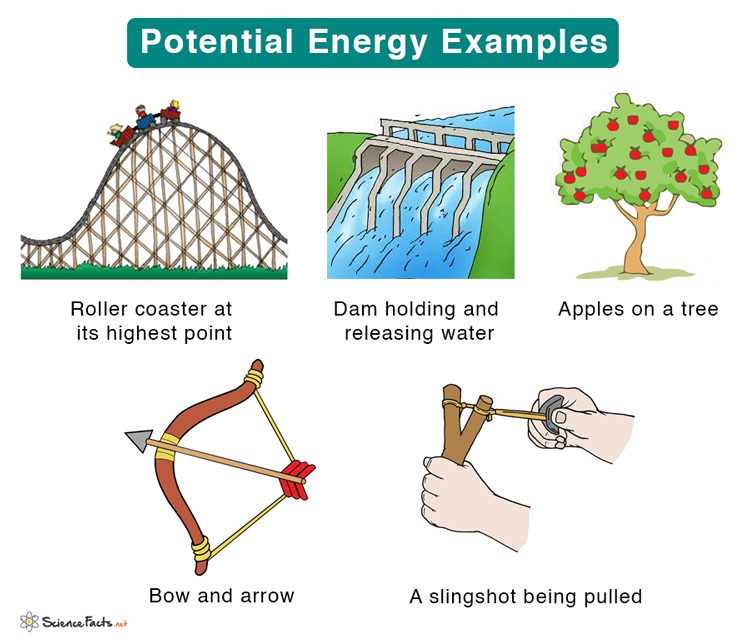 Potential Energy Examples

Roller coaster at its highest point

Dam holding and releasing water

Apples on a tree

Bow and arrow

A slingshot being pulled

ScienceFacts.net